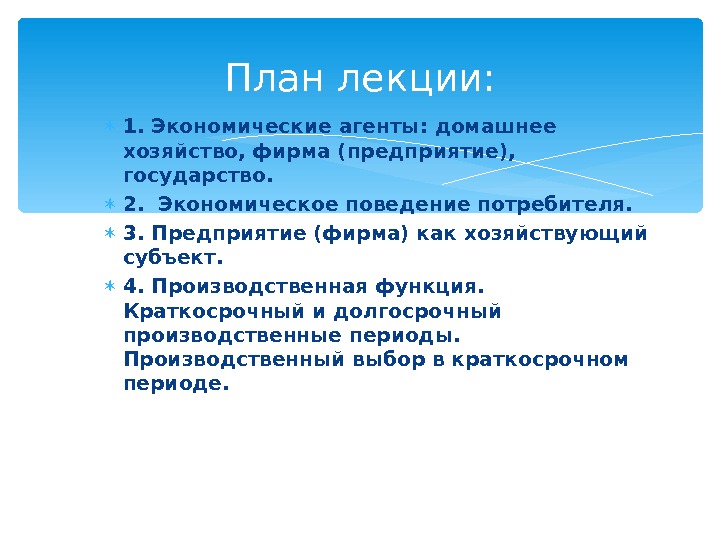 План лекции:

1. Экономические агенты: домашнее хозяйство, фирма (предприятие), государство.

2. Экономическое поведение потребителя.

3. Предприятие (фирма) как хозяйствующий субъект.

4. Производственная функция. Краткосрочный и долгосрочный производственные периоды. Производственный выбор в краткосрочном периоде.